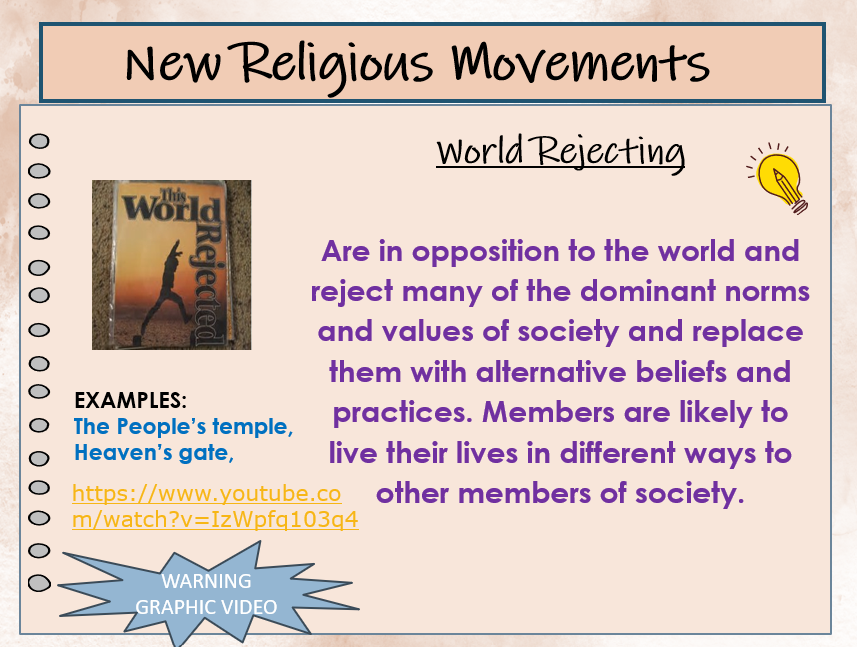 New Religious Movements

World Rejecting

This World Rejected

Are in opposition to the world and reject many of the dominant norms and values of society and replace them with alternative beliefs and practices. Members are likely to live their lives in different ways to other members of society.

EXAMPLES:
The People's temple, Heaven's gate,

https://www.youtube.com/watch?v=IzWpfq103q4

WARNING GRAPHIC VIDEO